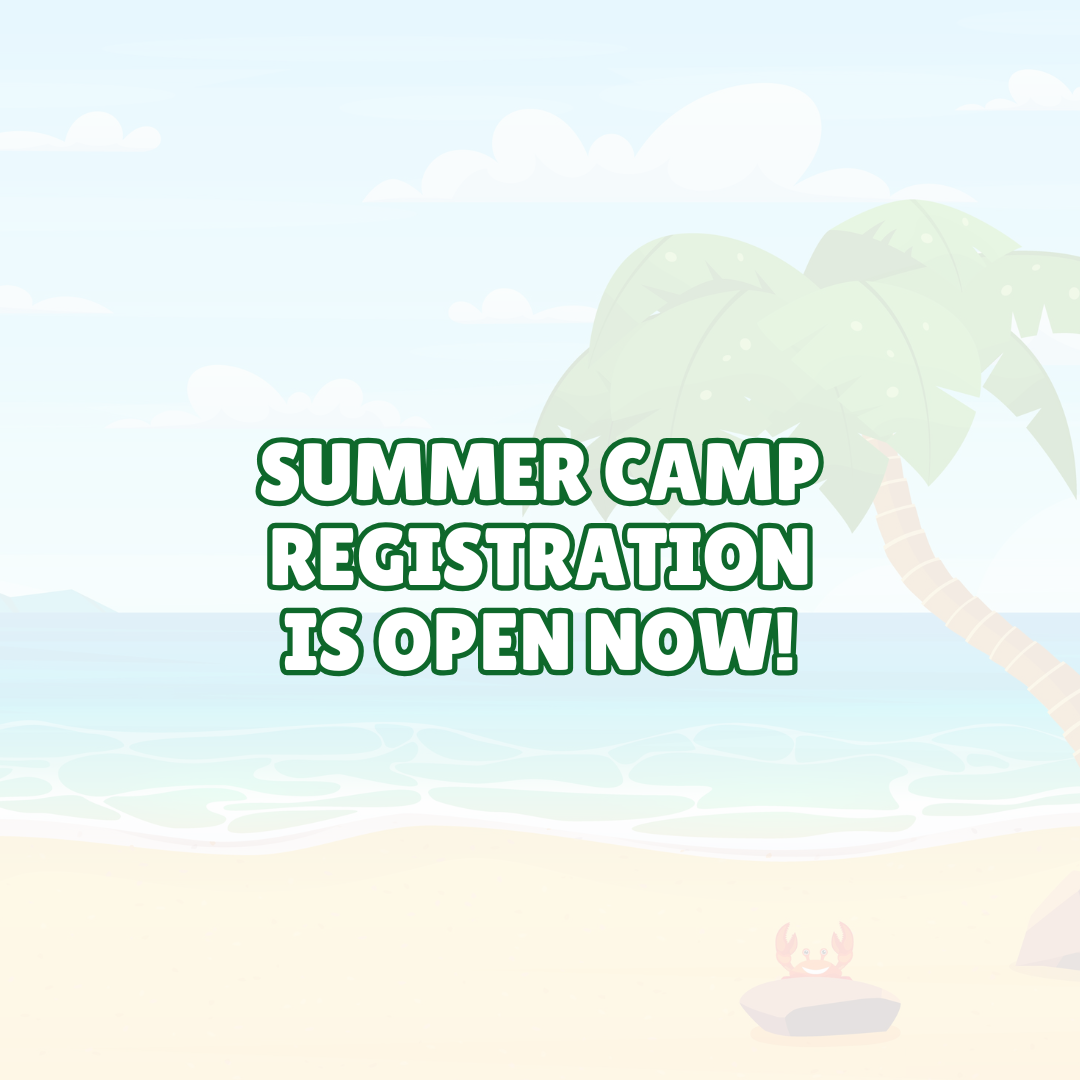 SUMMER CAMP REGISTRATION IS OPEN NOW!